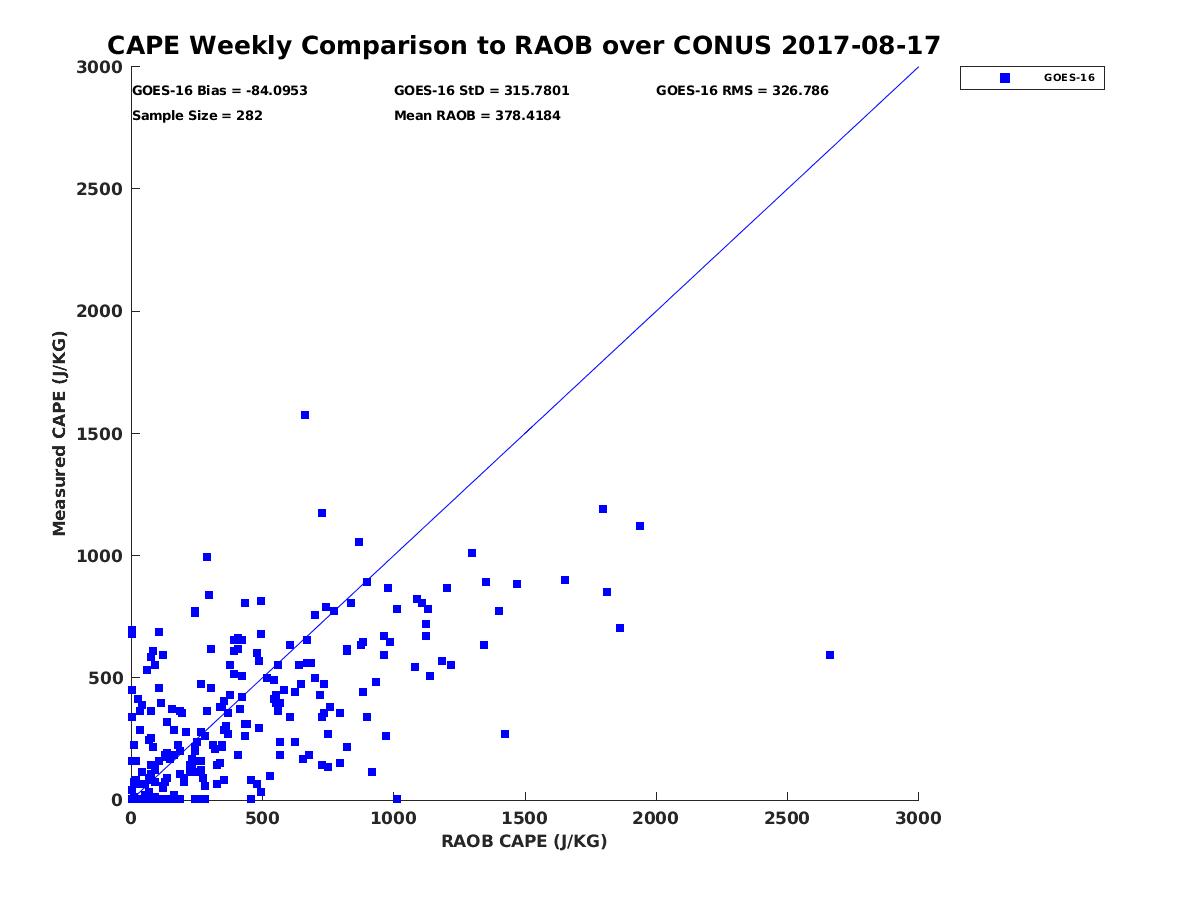 CAPE Weekly Comparison to RAOB over CONUS 2017-08-17

GOES-16 Bias = -84.0953
GOES-16 StD = 315.7801
GOES-16 RMS = 326.786
Sample Size = 282
Mean RAOB = 378.4184

GOES-16

Measured CAPE (J/KG)

3000
2500
2000
1500
1000
500
0

0
500
1000
1500
2000
2500
3000

RAOB CAPE (J/KG)